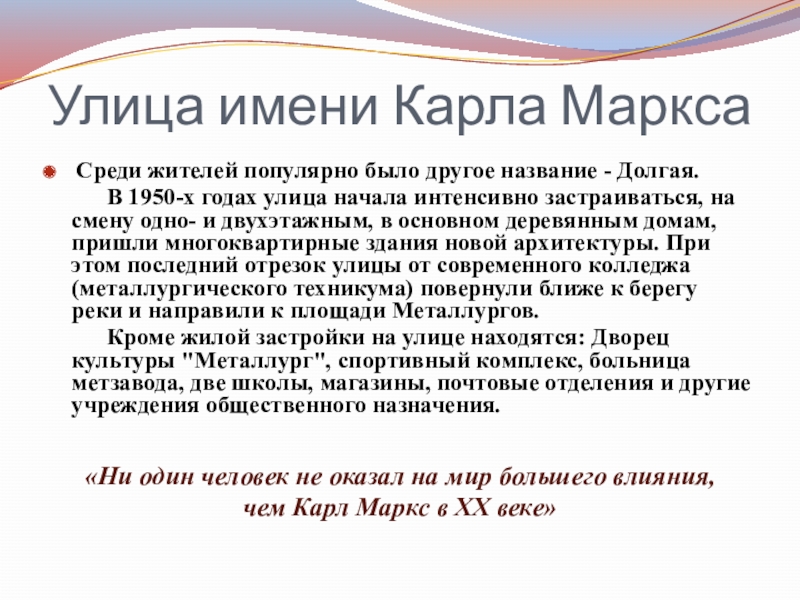 Улица имени Карла Маркса

Среди жителей популярно было другое название - Долгая.

В 1950-х годах улица начала интенсивно застраиваться, на смену одно- и двухэтажным, в основном деревянным домам, пришли многоквартирные здания новой архитектуры. При этом последний отрезок улицы от современного колледжа (металлургического техникума) повернули ближе к берегу реки и направили к площади Металлургов.

Кроме жилой застройки на улице находятся: Дворец культуры "Металлург", спортивный комплекс, больница метзавода, две школы, магазины, почтовые отделения и другие учреждения общественного назначения.

«Ни один человек не оказал на мир большего влияния, чем Карл Маркс в XX веке»